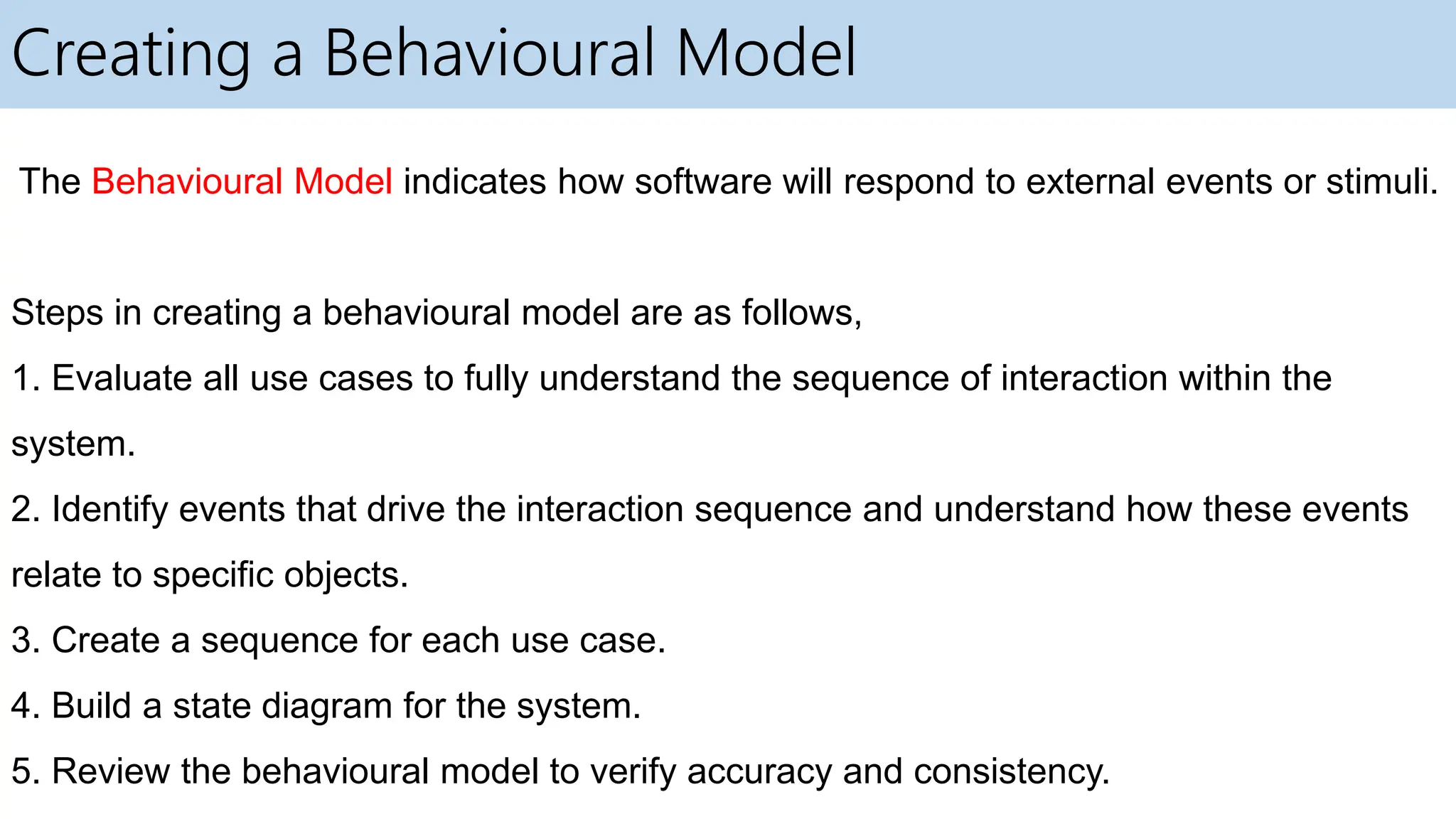 Creating a Behavioural Model

The Behavioural Model indicates how software will respond to external events or stimuli.

Steps in creating a behavioural model are as follows,

1. Evaluate all use cases to fully understand the sequence of interaction within the system.

2. Identify events that drive the interaction sequence and understand how these events relate to specific objects.

3. Create a sequence for each use case.

4. Build a state diagram for the system.

5. Review the behavioural model to verify accuracy and consistency.